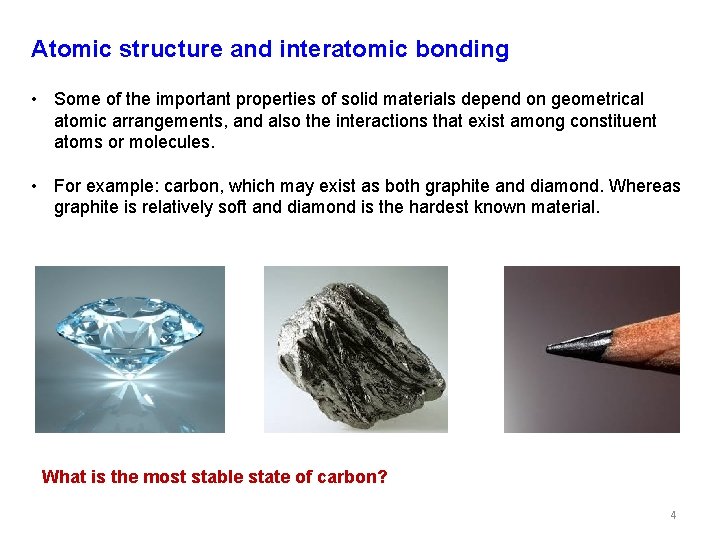 Atomic structure and interatomic bonding

• Some of the important properties of solid materials depend on geometrical atomic arrangements, and also the interactions that exist among constituent atoms or molecules.

• For example: carbon, which may exist as both graphite and diamond. Whereas graphite is relatively soft and diamond is the hardest known material.

What is the most stable state of carbon?

4